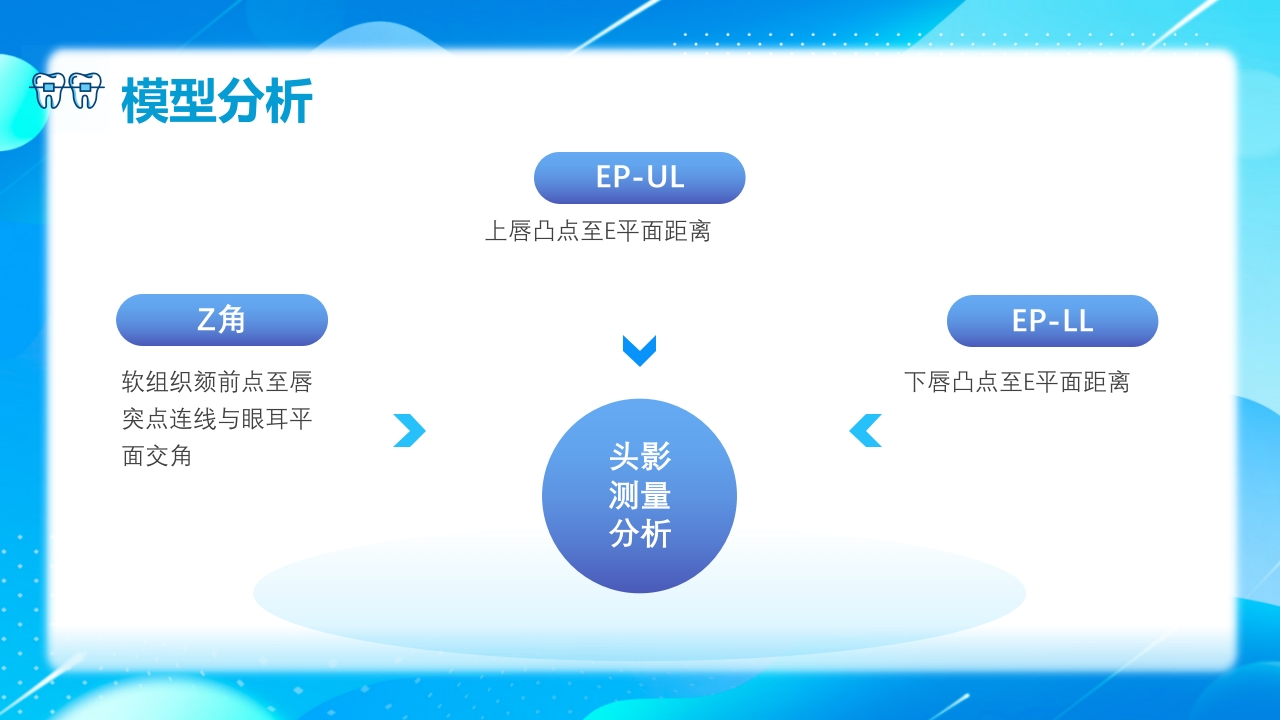 模型分析

EP-UL

上唇凸点至E平面距离

Z角

软组织颏前点至唇突点连线与眼耳平面交角

EP-LL

下唇凸点至E平面距离

头影测量分析